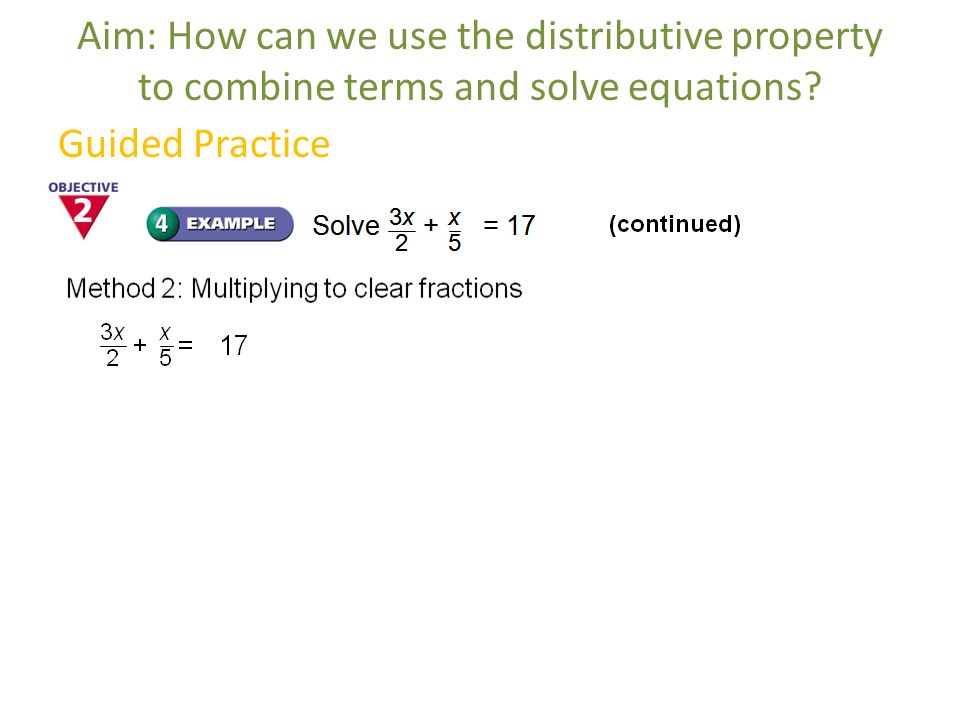 Aim: How can we use the distributive property to combine terms and solve equations?

Guided Practice

OBJECTIVE 2

4 EXAMPLE Solve $\frac{3x}{2} + \frac{x}{5} = 17$ (continued)

Method 2: Multiplying to clear fractions

$\frac{3x}{2} + \frac{x}{5} = 17$